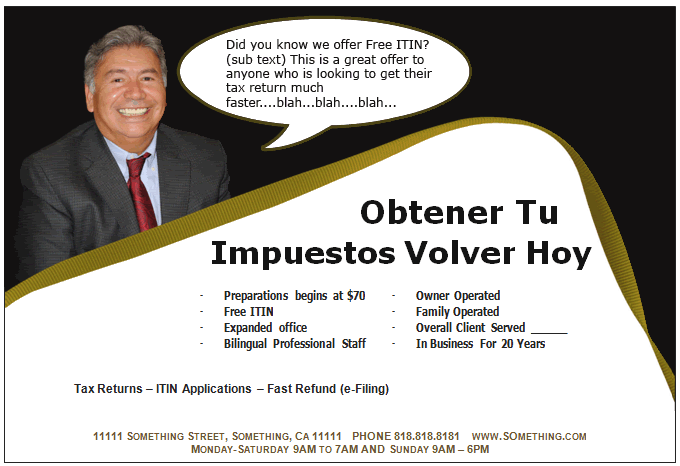 Did you know we offer Free ITIN? (sub text) This is a great offer to anyone who is looking to get their tax return much faster....blah...blah....blah...

Obtener Tu Impuestos Volver Hoy

- Preparations begins at $70
- Free ITIN
- Expanded office
- Bilingual Professional Staff

- Owner Operated
- Family Operated
- Overall Client Served ______
- In Business For 20 Years

Tax Returns – ITIN Applications – Fast Refund (e-Filing)

11111 SOMETHING STREET, SOMETHING, CA 11111 PHONE 818.818.8181 WWW.SOMETHING.COM
MONDAY-SATURDAY 9AM TO 7AM AND SUNDAY 9AM – 6PM